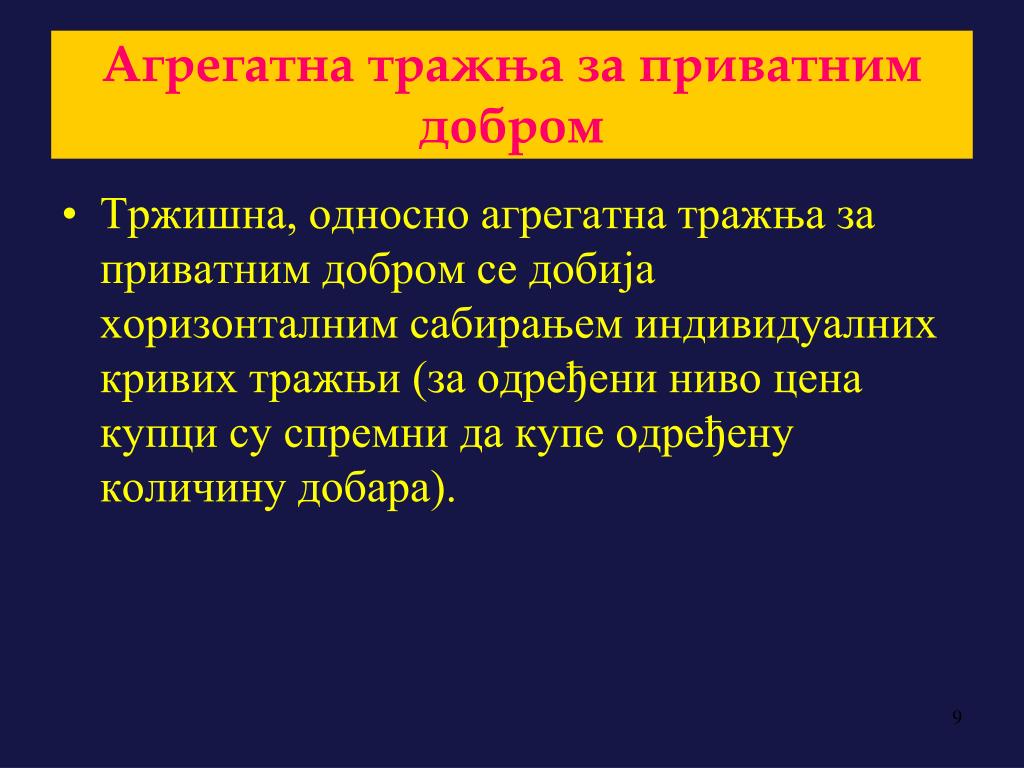 Агрегатна тражња за приватним добром

• Тржишна, односно агрегатна тражња за приватним добром се добија хоризонталним сабирањем индивидуалних кривих тражњи (за одређени ниво цена купци су спремни да купе одређену количину добара).

9